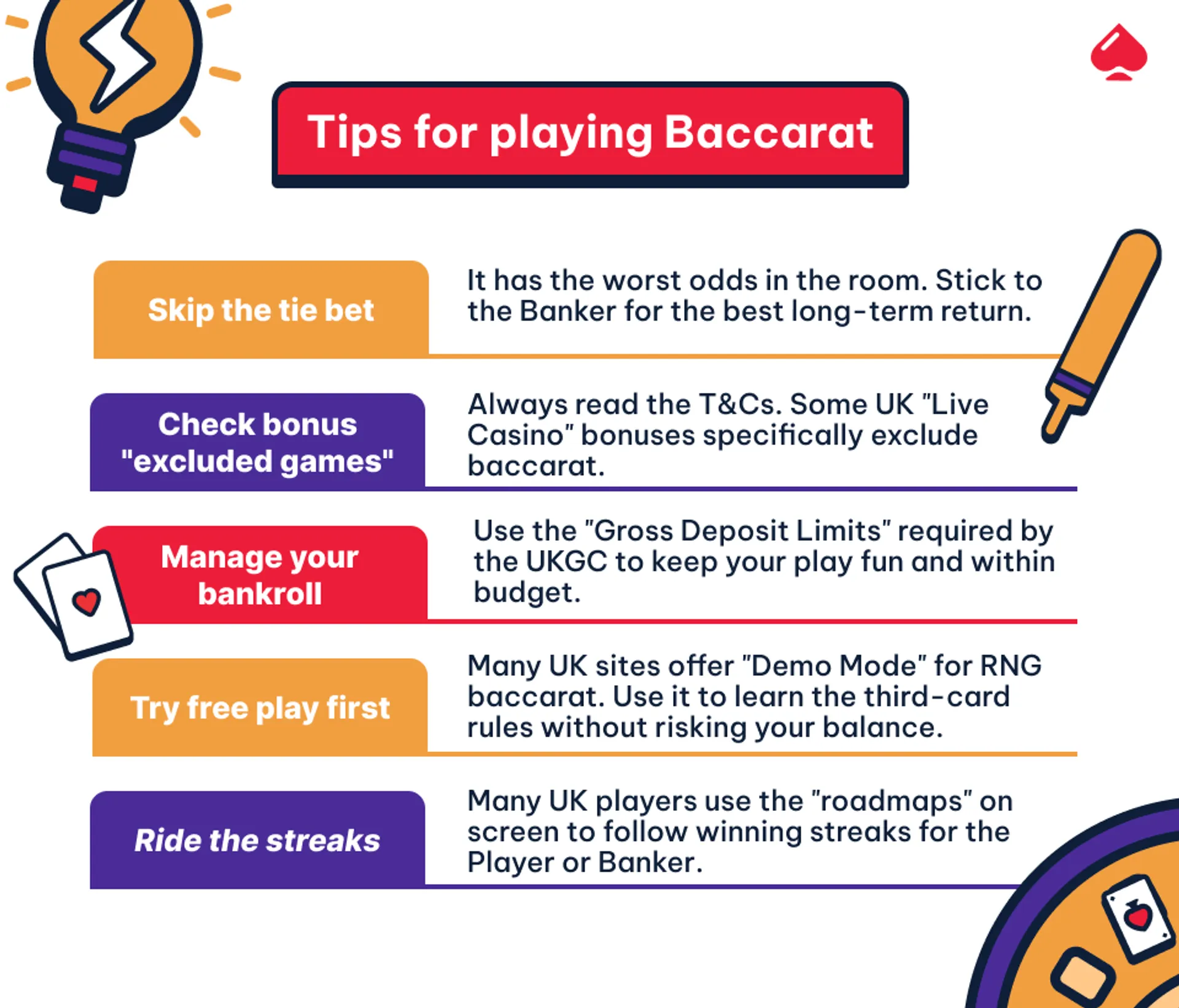 Tips for playing Baccarat

Skip the tie bet

It has the worst odds in the room. Stick to the Banker for the best long-term return.

Check bonus "excluded games"

Always read the T&Cs. Some UK "Live Casino" bonuses specifically exclude baccarat.

Manage your bankroll

Use the "Gross Deposit Limits" required by the UKGC to keep your play fun and within budget.

Try free play first

Many UK sites offer "Demo Mode" for RNG baccarat. Use it to learn the third-card rules without risking your balance.

Ride the streaks

Many UK players use the "roadmaps" on screen to follow winning streaks for the Player or Banker.